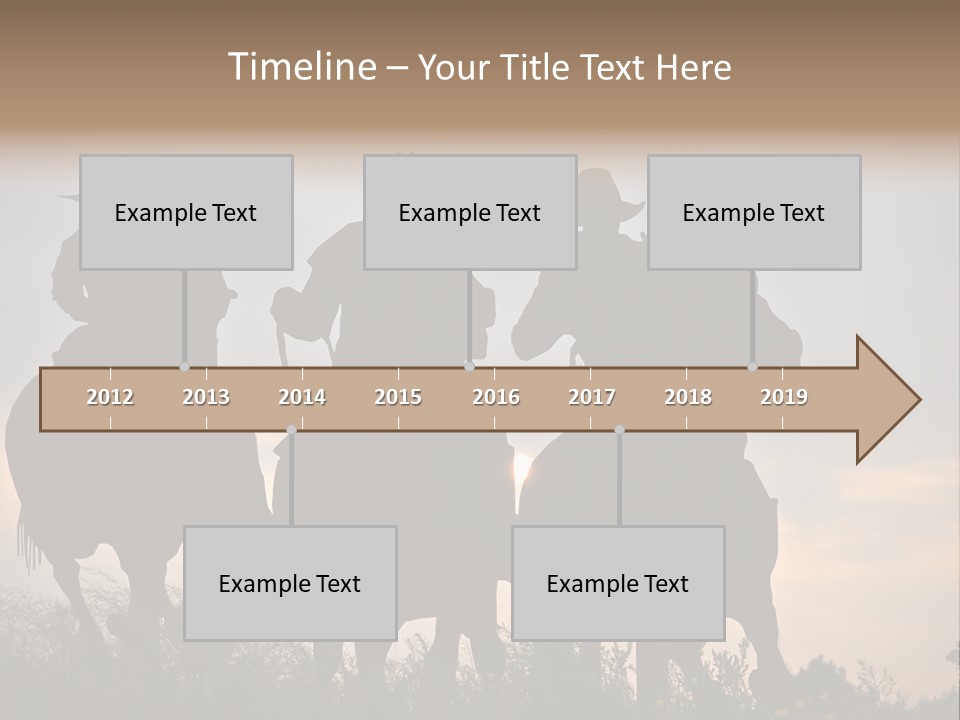 Timeline – Your Title Text Here

Example Text

Example Text

Example Text

2012 2013 2014 2015 2016 2017 2018 2019

Example Text

Example Text